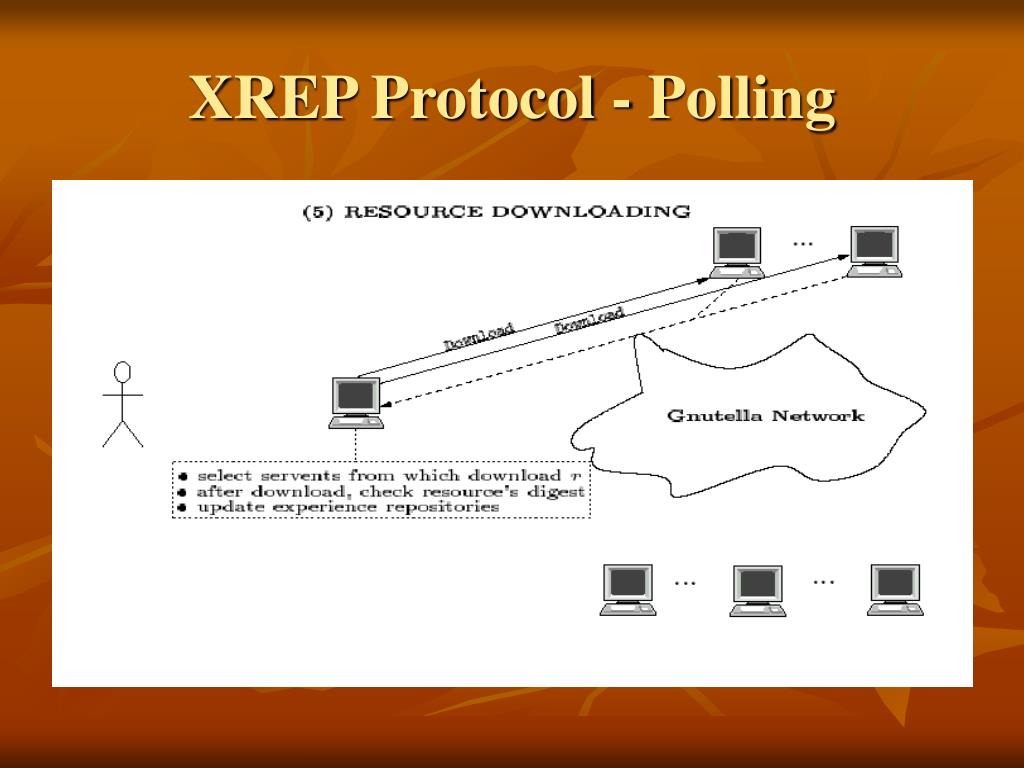 XREP Protocol - Polling

(5) RESOURCE DOWNLOADING

...

Download

Download

Gnutella Network

• select servents from which download $r$
• after download, check resource's digest
• update experience repositories

...

...